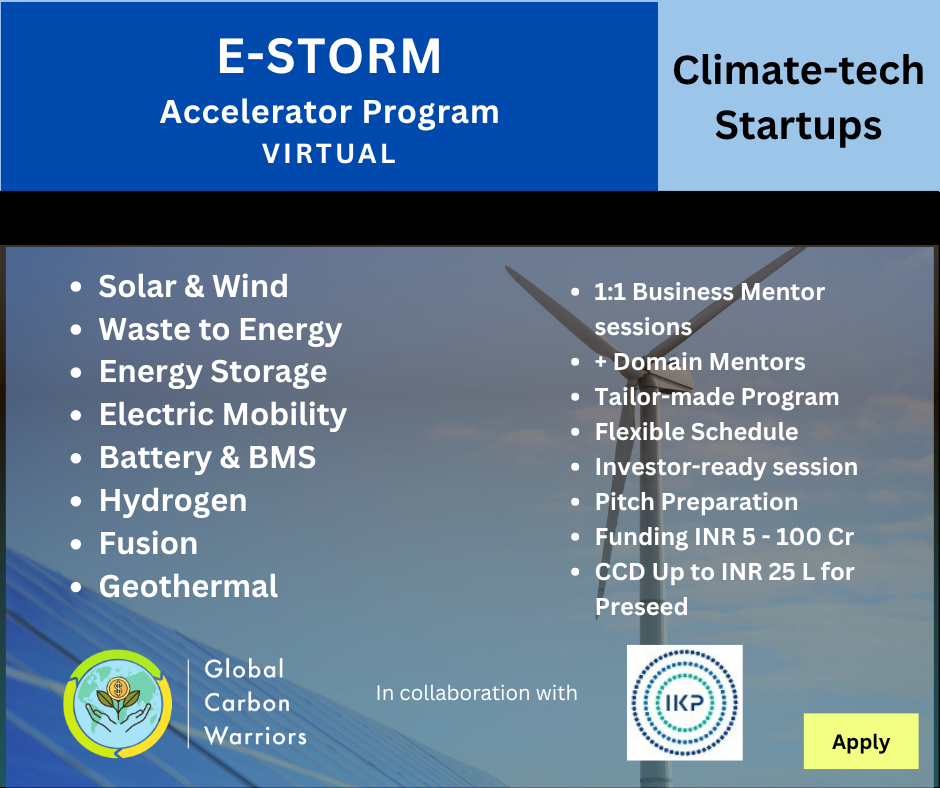 E-STORM
Accelerator Program
VIRTUAL

Climate-tech Startups

- Solar & Wind
- Waste to Energy
- Energy Storage
- Electric Mobility
- Battery & BMS
- Hydrogen
- Fusion
- Geothermal

- 1:1 Business Mentor sessions
- + Domain Mentors
- Tailor-made Program
- Flexible Schedule
- Investor-ready session
- Pitch Preparation
- Funding INR 5 - 100 Cr
- CCD Up to INR 25 L for Preseed

Global Carbon Warriors

In collaboration with

IKP

Apply